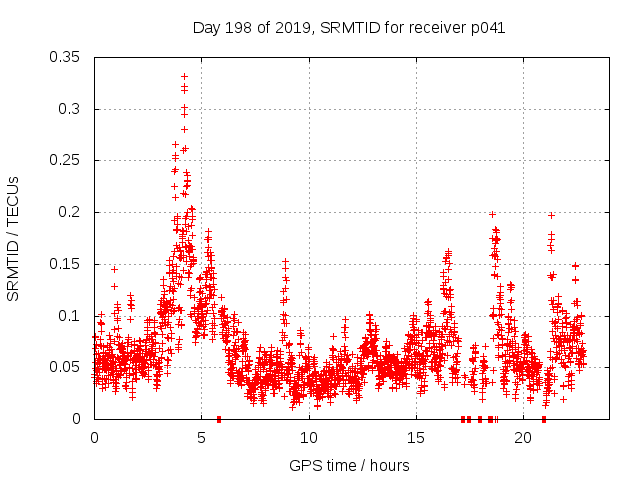 Day 198 of 2019, SRMTID for receiver p041

SRMTID / TECUs

0.35
0.3
0.25
0.2
0.15
0.1
0.05
0

0
5
10
15
20

GPS time / hours